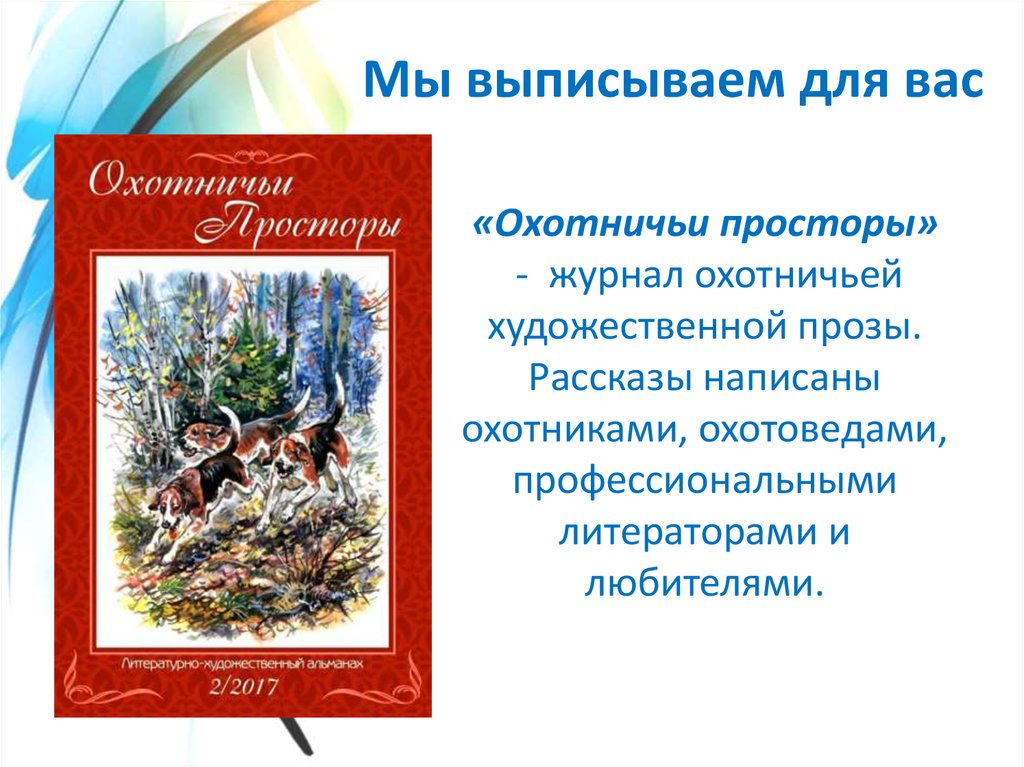 Мы выписываем для вас

Охотничьи Просторы

Литературно-художественный альманах
2/2017

«Охотничьи просторы» - журнал охотничьей художественной прозы. Рассказы написаны охотниками, охотоведами, профессиональными литераторами и любителями.